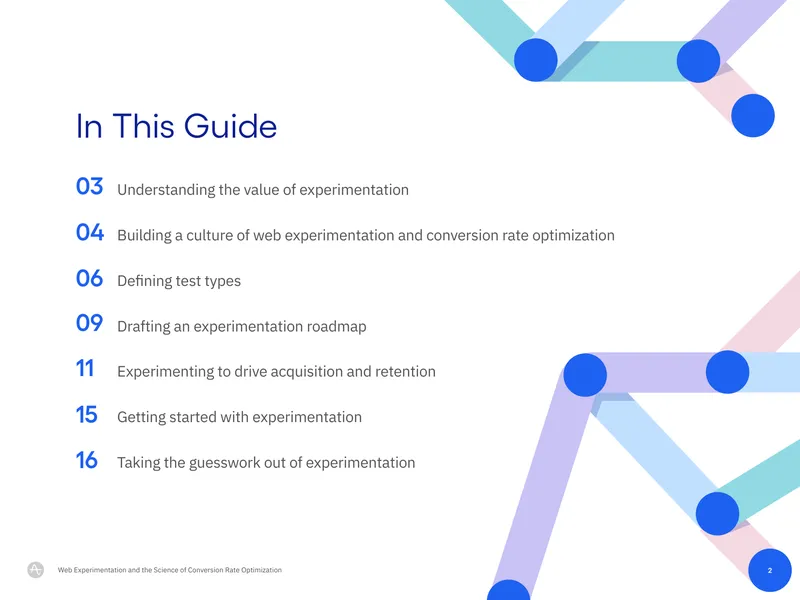 In This Guide

03 Understanding the value of experimentation

04 Building a culture of web experimentation and conversion rate optimization

06 Defining test types

09 Drafting an experimentation roadmap

11 Experimenting to drive acquisition and retention

15 Getting started with experimentation

16 Taking the guesswork out of experimentation

Web Experimentation and the Science of Conversion Rate Optimization

2